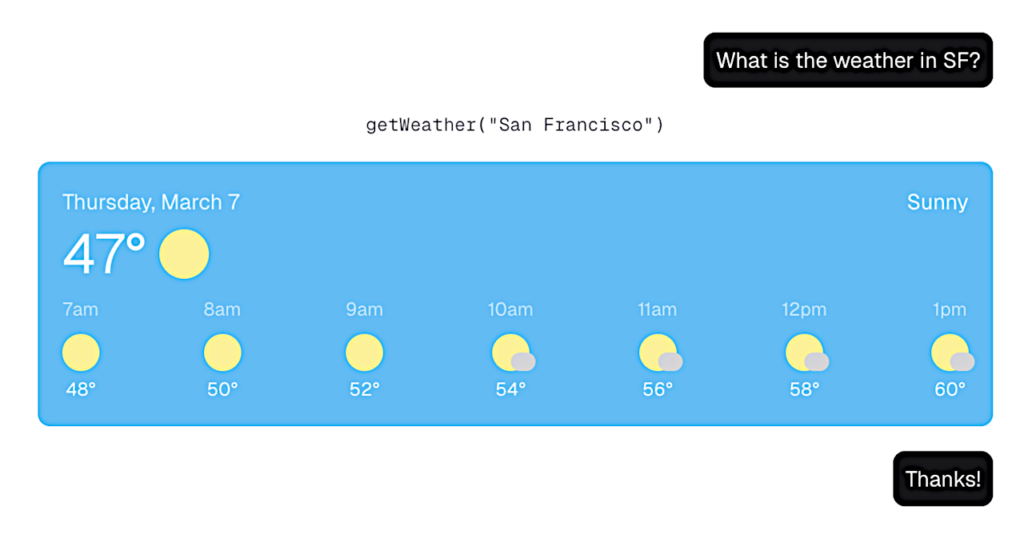 What is the weather in SF?

getWeather("San Francisco")

Thursday, March 7

Sunny

47°

| 7am | 8am | 9am | 10am | 11am | 12pm | 1pm |
|---|---|---|---|---|---|---|
| 48° | 50° | 52° | 54° | 56° | 58° | 60° |

Thanks!